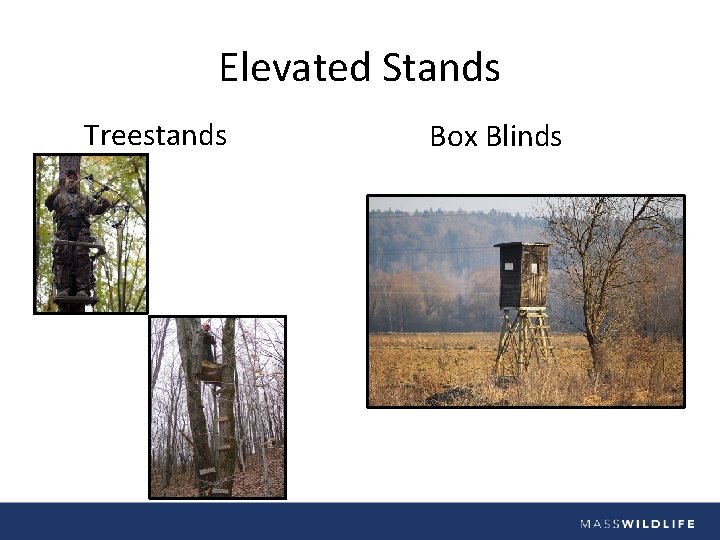 Elevated Stands

Treestands

Box Blinds

MASSWILDLIFE